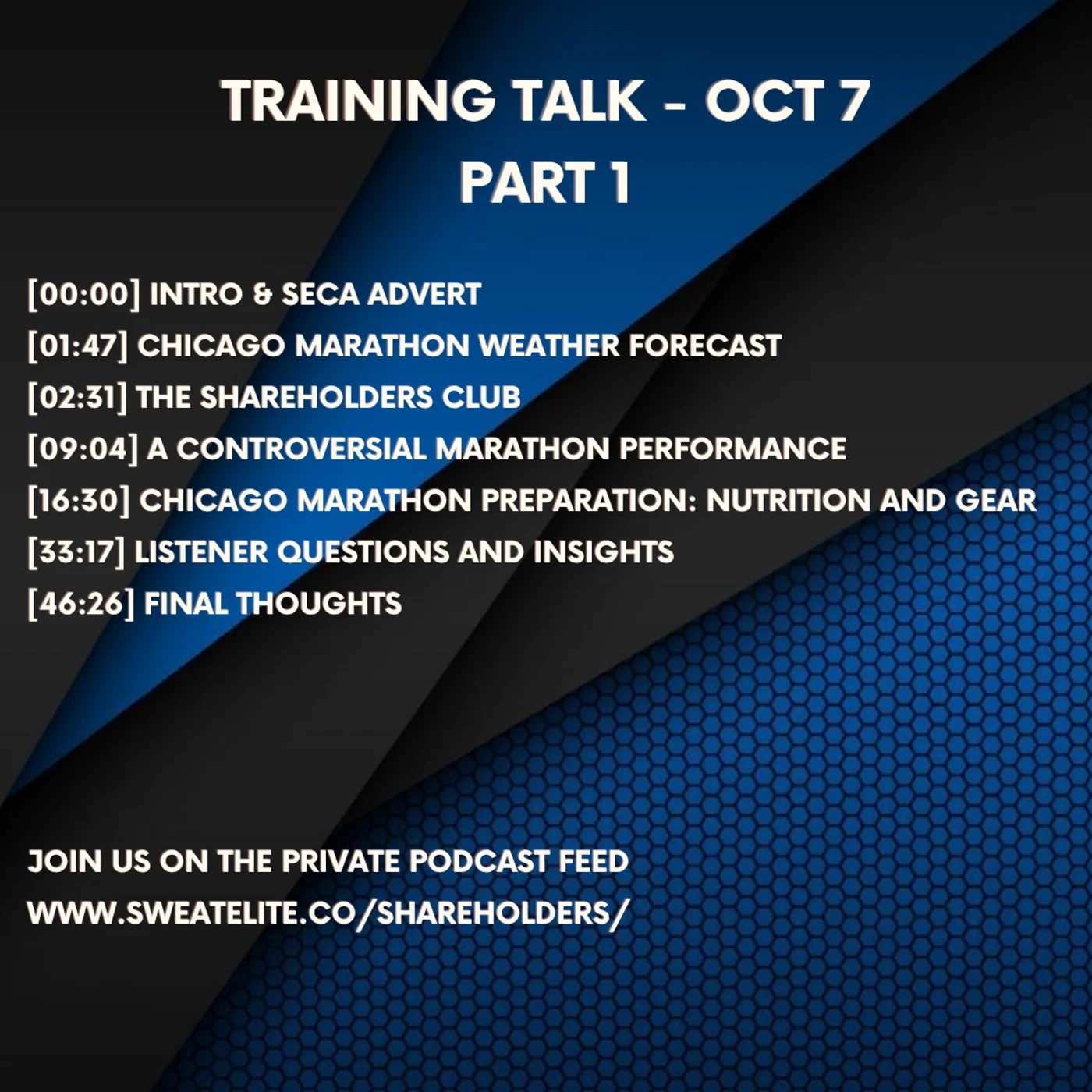 TRAINING TALK - OCT 7
PART 1

[00:00] INTRO & SECA ADVERT
[01:47] CHICAGO MARATHON WEATHER FORECAST
[02:31] THE SHAREHOLDERS CLUB
[09:04] A CONTROVERSIAL MARATHON PERFORMANCE
[16:30] CHICAGO MARATHON PREPARATION: NUTRITION AND GEAR
[33:17] LISTENER QUESTIONS AND INSIGHTS
[46:26] FINAL THOUGHTS

JOIN US ON THE PRIVATE PODCAST FEED
WWW.SWEATELITE.CO/SHAREHOLDERS/